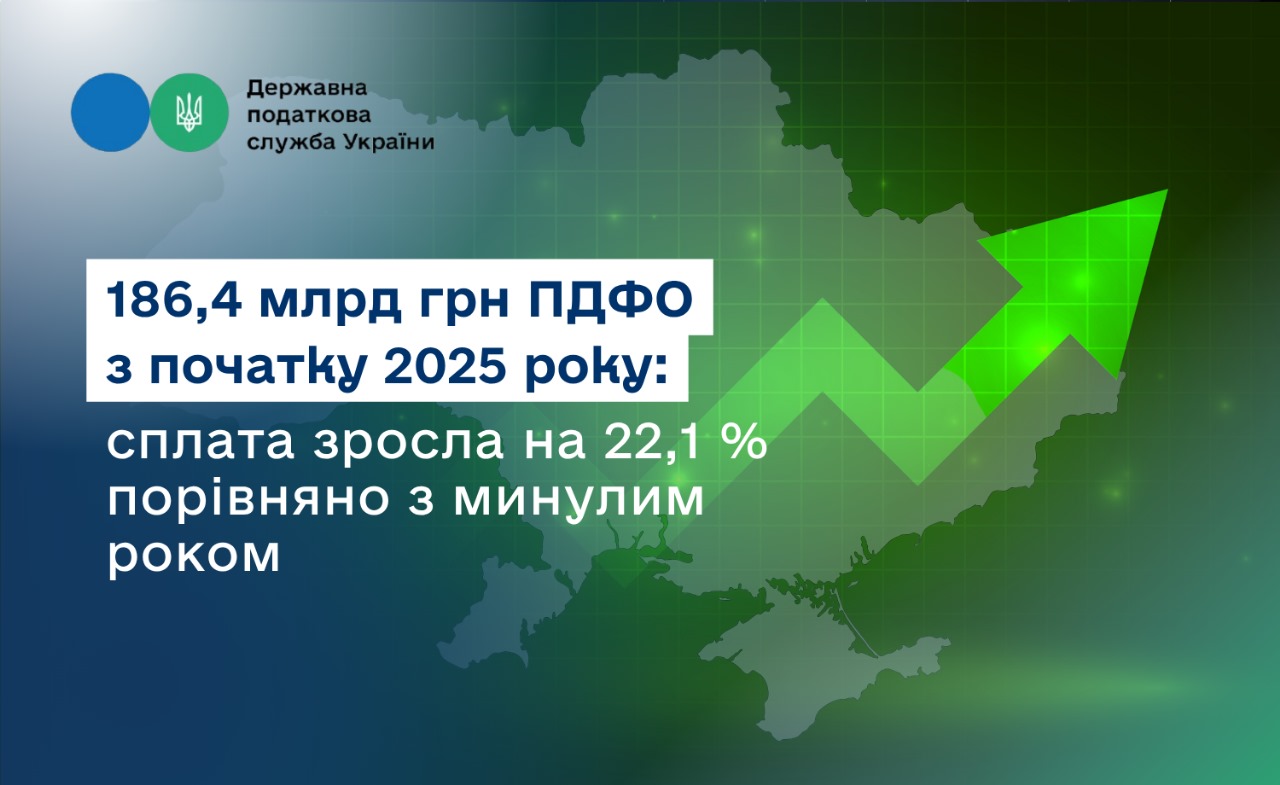 Державна податкова служба України

186,4 млрд грн ПДФО з початку 2025 року:

сплата зросла на 22,1 % порівняно з минулим роком